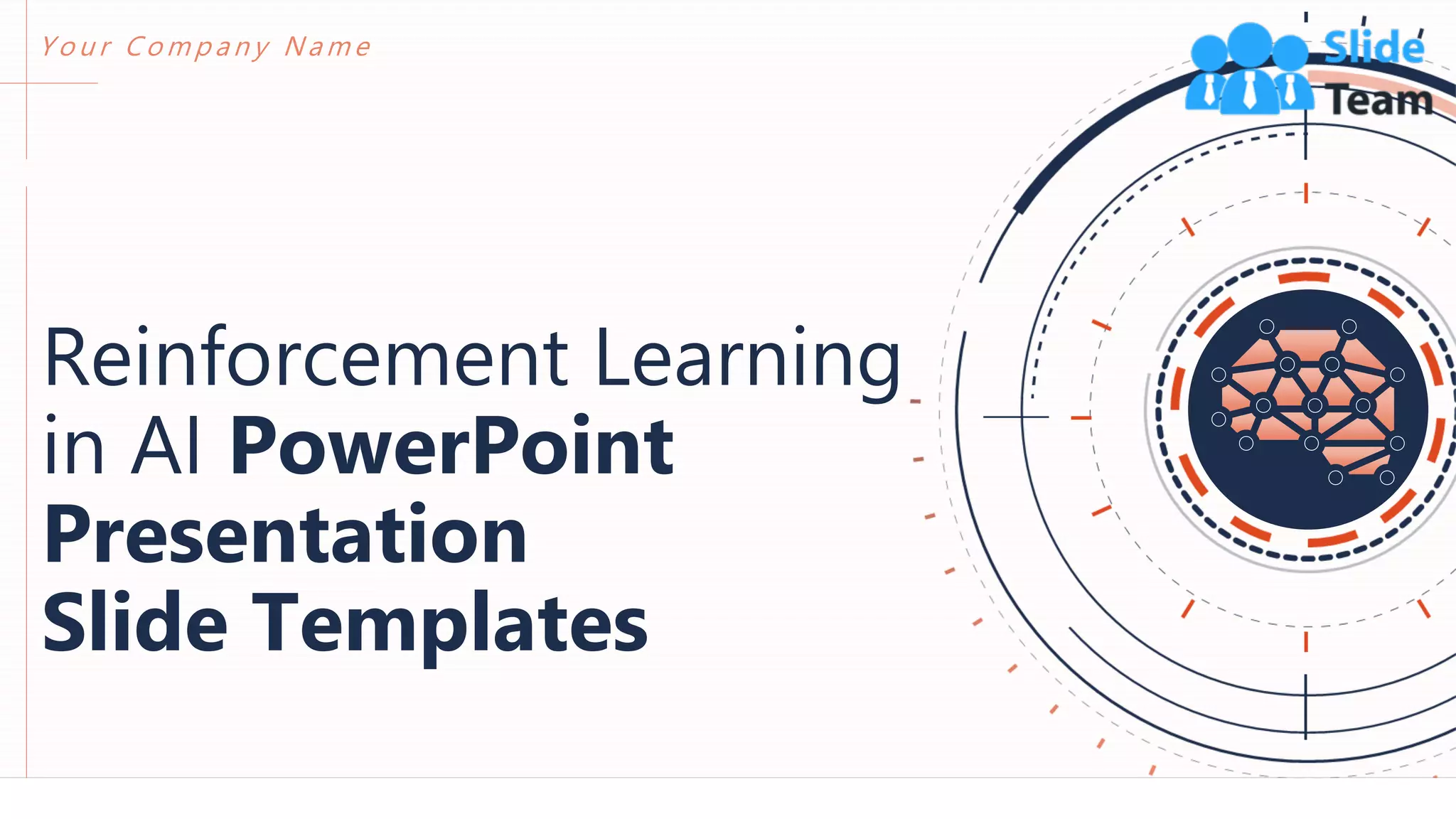 Your Company Name

Slide Team

Reinforcement Learning in AI PowerPoint Presentation Slide Templates